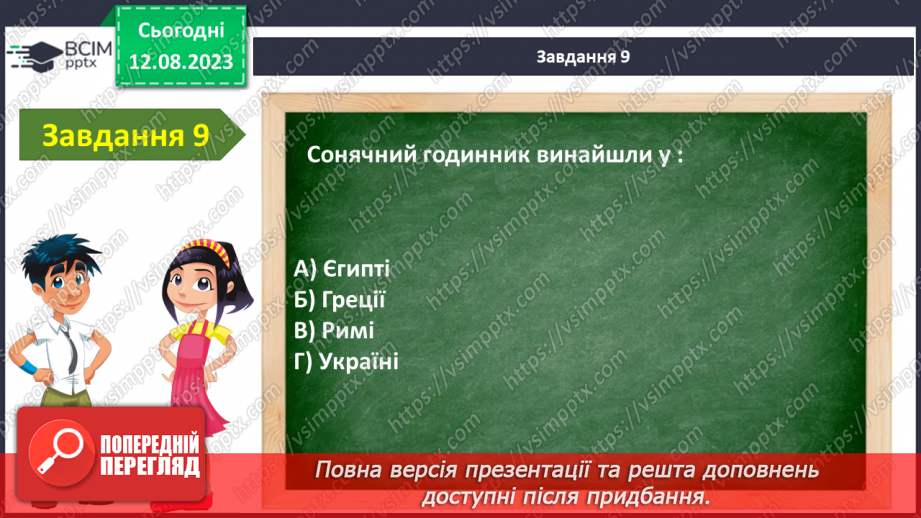 ВСІМ pptx

Сьогодні
12.08.2023

Завдання 9

Завдання 9

Сонячний годинник винайшли у :

А) Єгипті
Б) Греції
В) Римі
Г) Україні

ПОПЕРЕДНІЙ ПЕРЕГЛЯД

Повна версія презентації та решта доповнень доступні після придбання.

https://vsimpptx.com